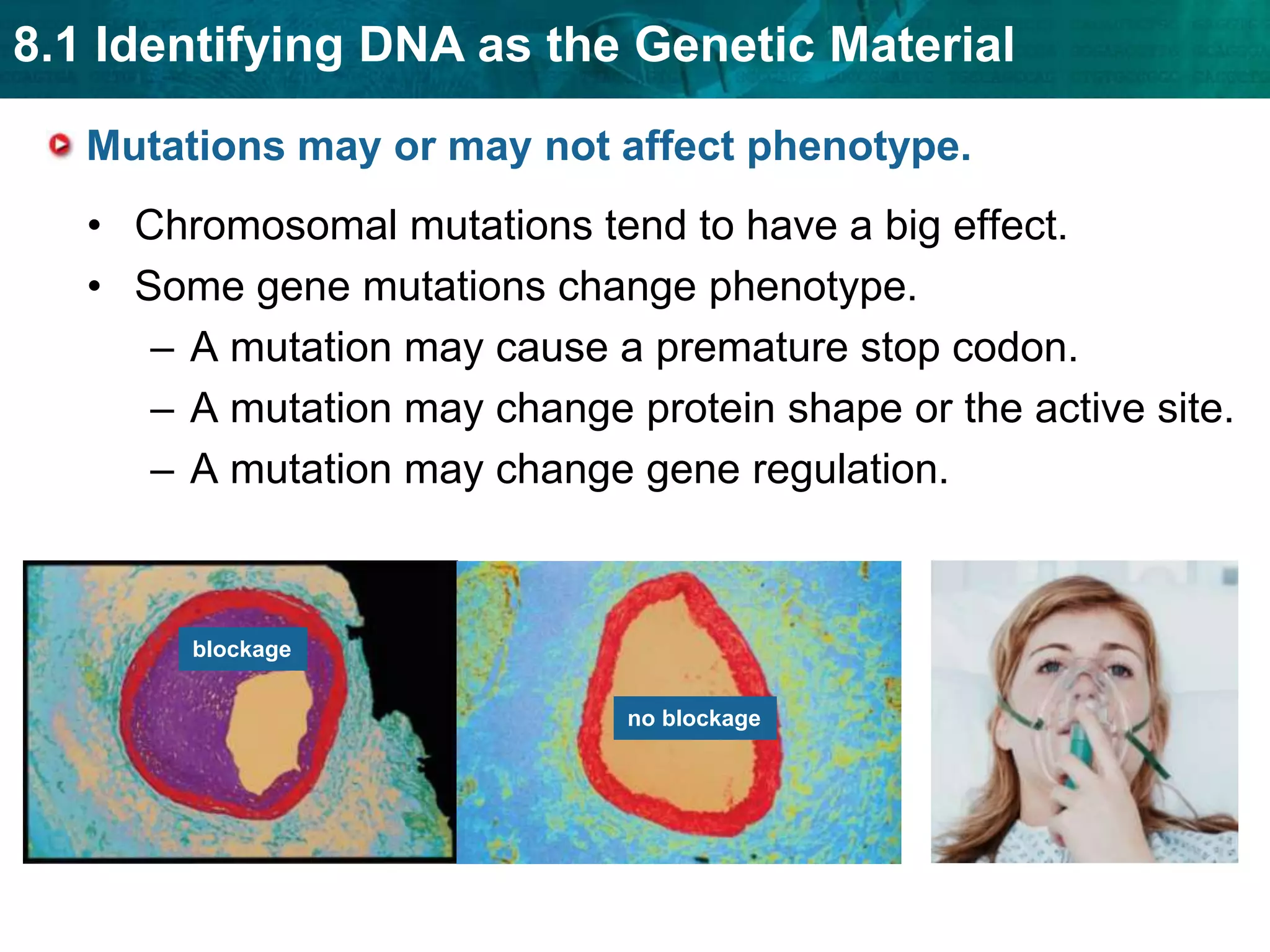 8.1 Identifying DNA as the Genetic Material

Mutations may or may not affect phenotype.

• Chromosomal mutations tend to have a big effect.
• Some gene mutations change phenotype.
– A mutation may cause a premature stop codon.
– A mutation may change protein shape or the active site.
– A mutation may change gene regulation.

blockage

no blockage